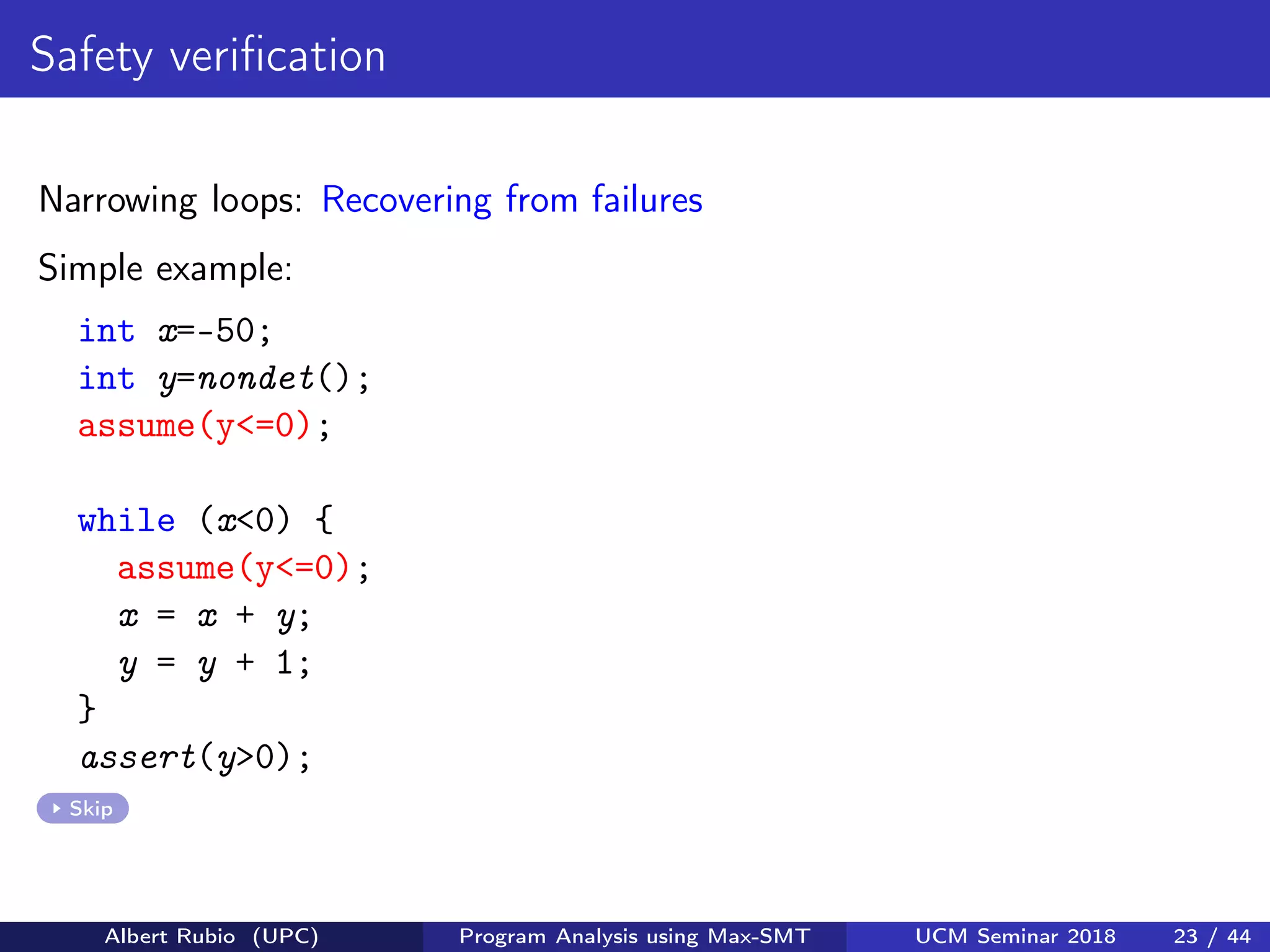 Safety verification

Narrowing loops: Recovering from failures

Simple example:

int x=-50;
int y=nondet();
assume(y<=0);

while (x<0) {
  assume(y<=0);
  x = x + y;
  y = y + 1;
}
assert(y>0);

Skip

Albert Rubio (UPC) Program Analysis using Max-SMT UCM Seminar 2018 23 / 44